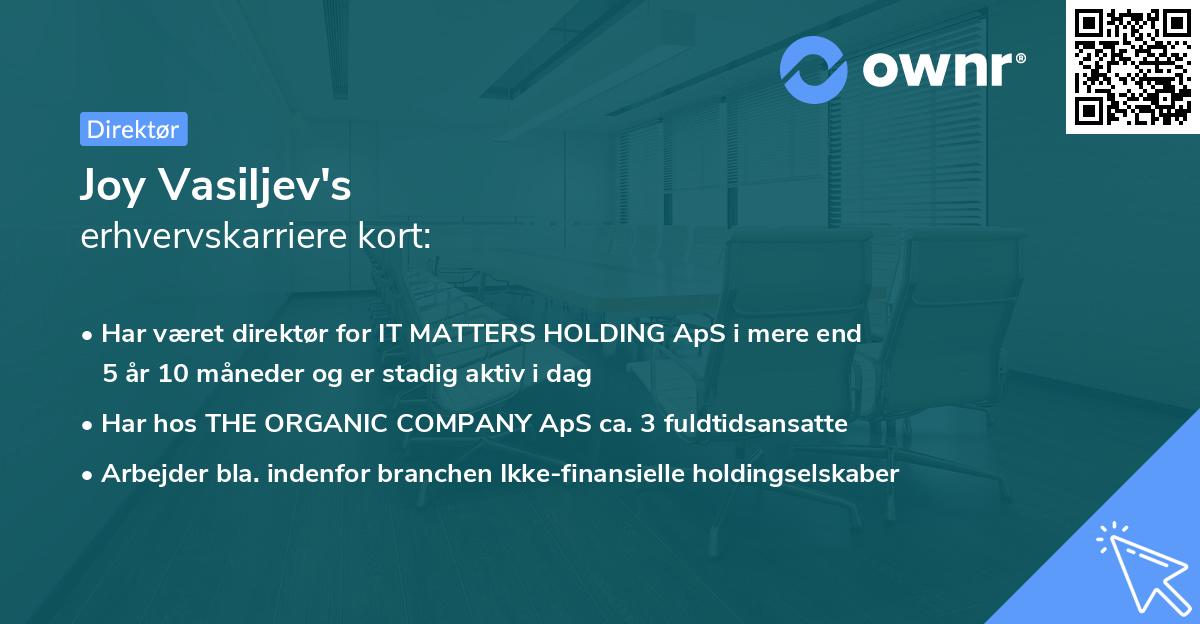 ownr®

Direktør

Joy Vasiljev's
erhvervskarriere kort:

• Har været direktør for IT MATTERS HOLDING ApS i mere end 5 år 10 måneder og er stadig aktiv i dag
• Har hos THE ORGANIC COMPANY ApS ca. 3 fuldtidsansatte
• Arbejder bla. indenfor branchen Ikke-finansielle holdingselskaber